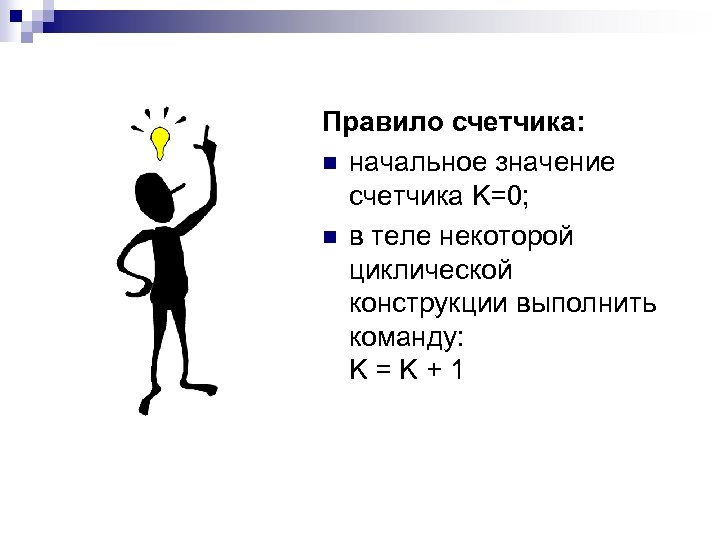 Правило счетчика:

- начальное значение счетчика K=0;
- в теле некоторой циклической конструкции выполнить команду:
K = K + 1